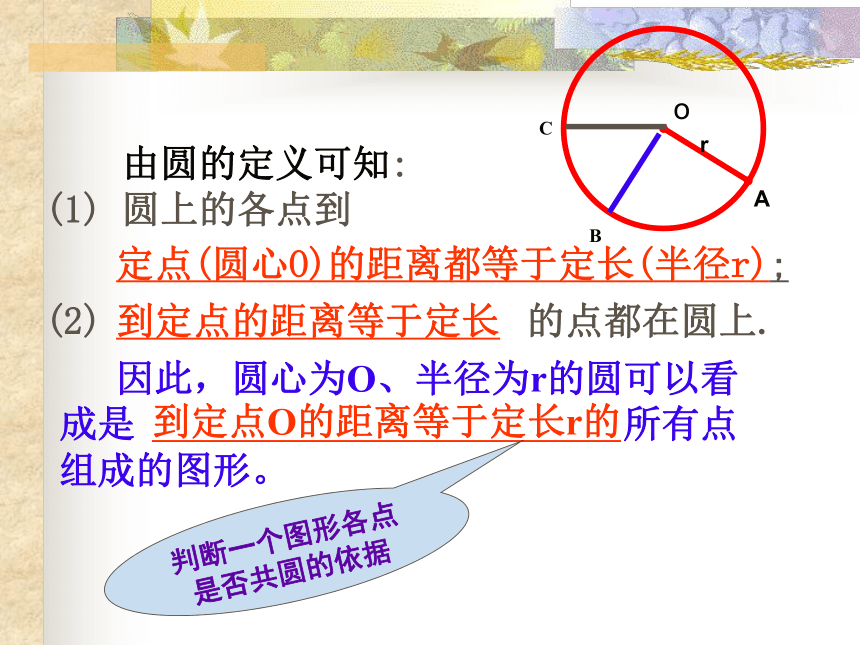 O
C
r
A
B

由圆的定义可知:

(1) 圆上的各点到

定点(圆心O)的距离都等于定长(半径r);

(2) 到定点的距离等于定长 的点都在圆上.

因此，圆心为O、半径为r的圆可以看成是 到定点O的距离等于定长r的所有点组成的图形。

判断一个图形各点是否共圆的依据